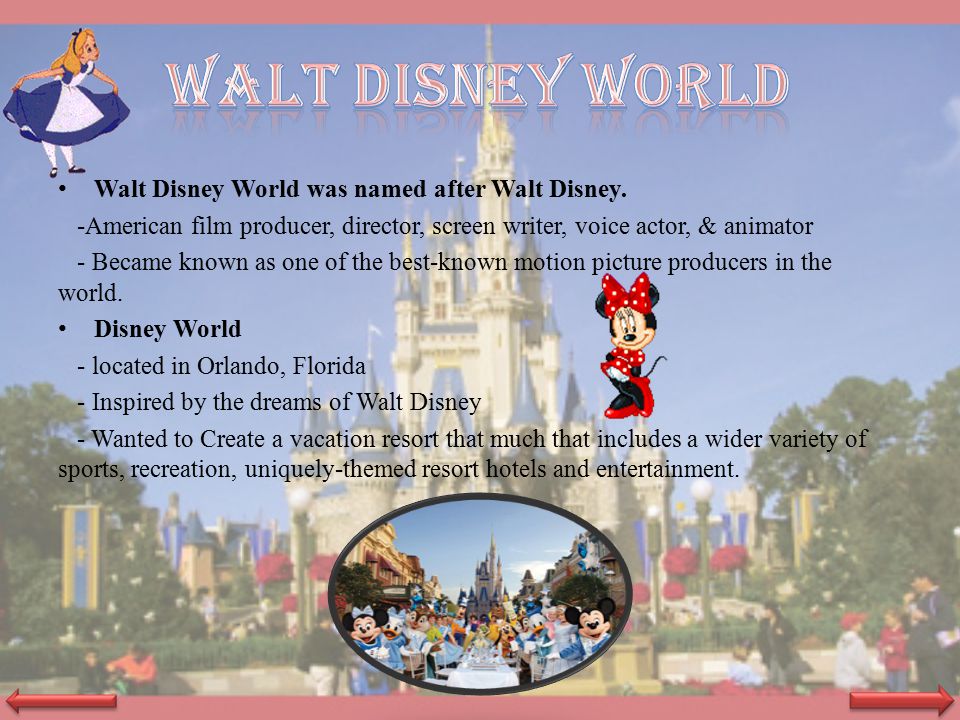 WALT DISNEY WORLD

• Walt Disney World was named after Walt Disney.

-American film producer, director, screen writer, voice actor, & animator

- Became known as one of the best-known motion picture producers in the world.

• Disney World

- located in Orlando, Florida

- Inspired by the dreams of Walt Disney

- Wanted to Create a vacation resort that much that includes a wider variety of sports, recreation, uniquely-themed resort hotels and entertainment.